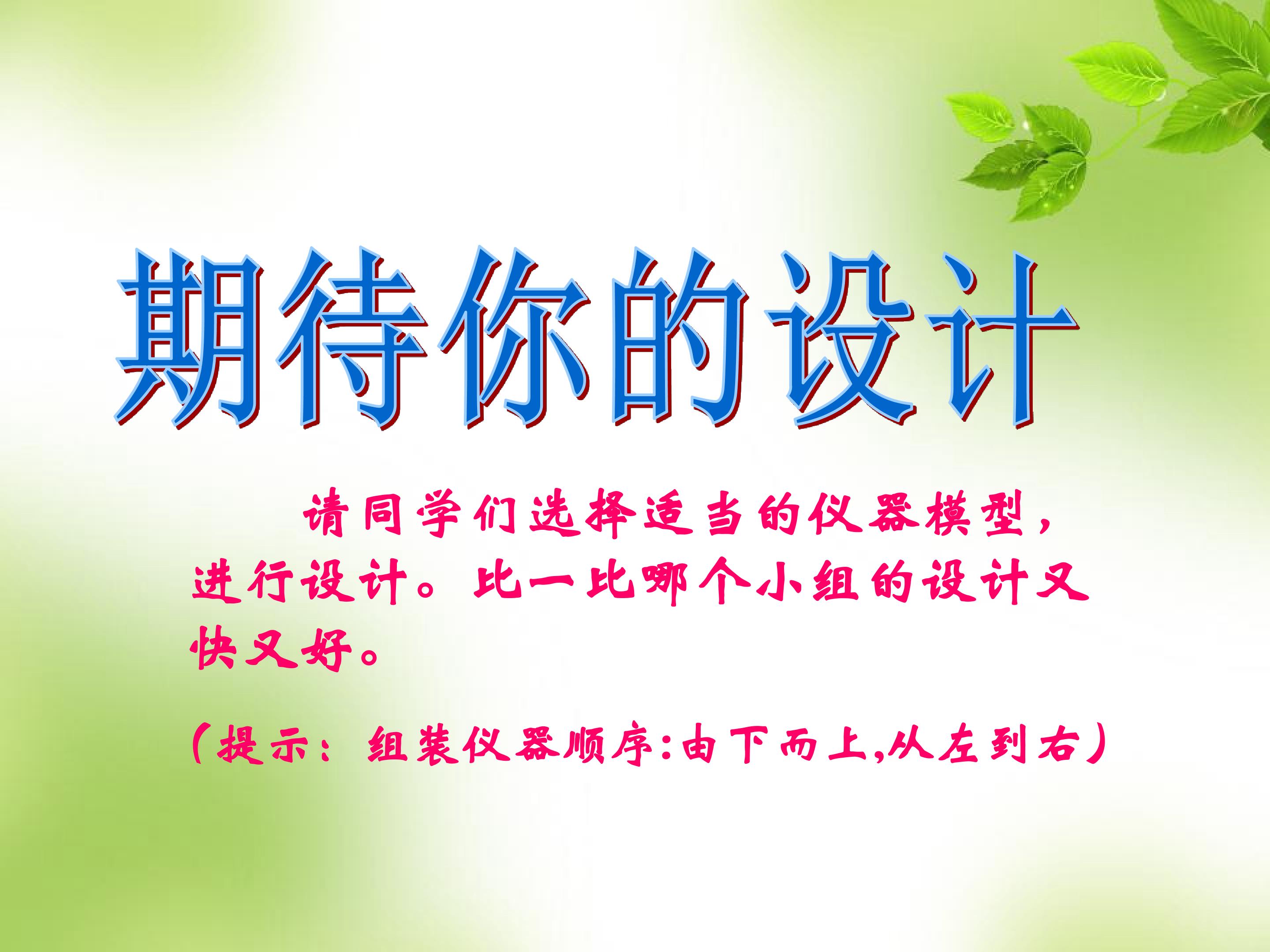 期待你的设计

请同学们选择适当的仪器模型，进行设计。比一比哪个小组的设计又快又好。

（提示：组装仪器顺序:由下而上,从左到右）